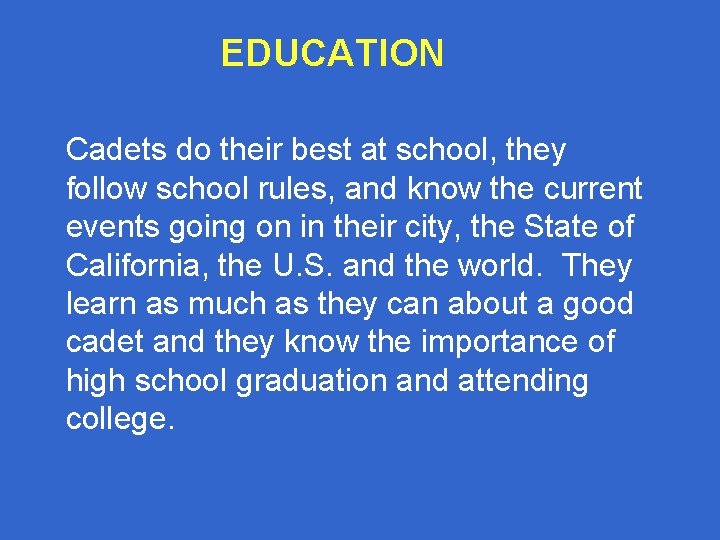 EDUCATION

Cadets do their best at school, they follow school rules, and know the current events going on in their city, the State of California, the U.S. and the world. They learn as much as they can about a good cadet and they know the importance of high school graduation and attending college.